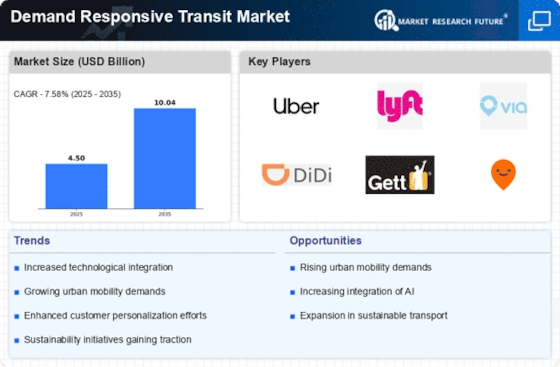 Demand Responsive Transit Market

MARKET RESEARCH FUTURE®

Market Size (USD Billion)

CAGR - 7.58% (2025 - 2035)

4.50

10.04

2025

2035

Key Players

Uber

lyft

via

DiDi

Gett

Trends

Increased technological integration

Growing urban mobility demands

Enhanced customer personalization efforts

Sustainability initiatives gaining traction

Opportunities

Rising urban mobility demands

Increasing integration of AI

Expansion in sustainable transport